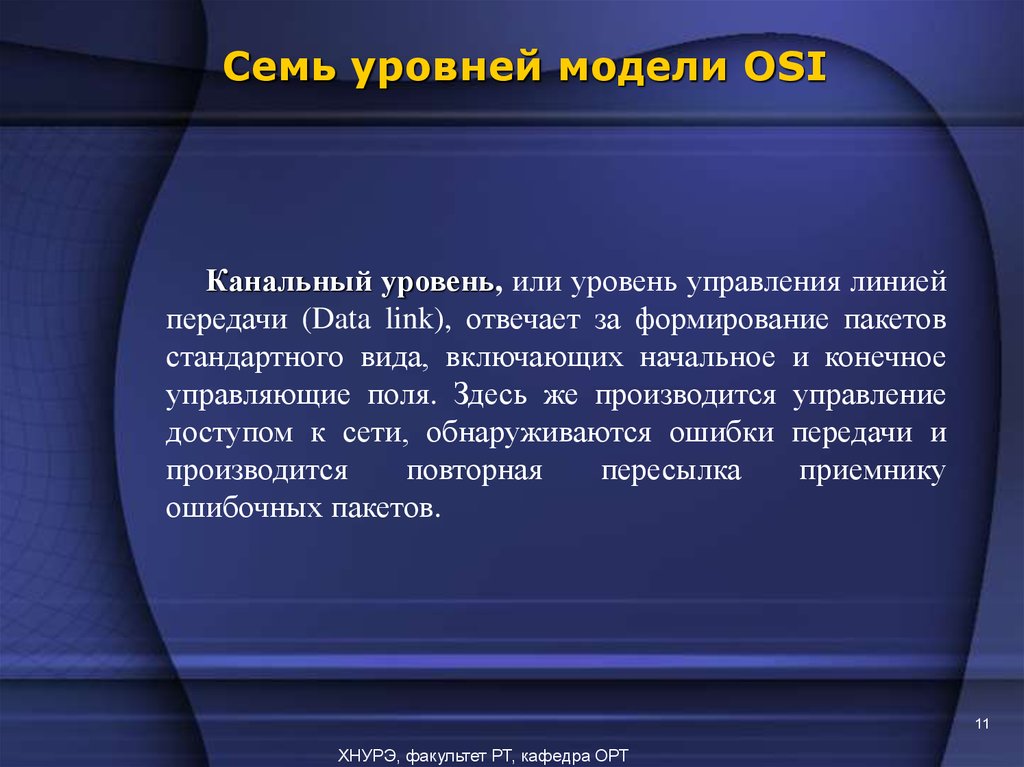 Семь уровней модели OSI

Канальный уровень, или уровень управления линией передачи (Data link), отвечает за формирование пакетов стандартного вида, включающих начальное и конечное управляющие поля. Здесь же производится управление доступом к сети, обнаруживаются ошибки передачи и производится повторная пересылка приемнику ошибочных пакетов.

11

ХНУРЭ, факультет РТ, кафедра ОРТ